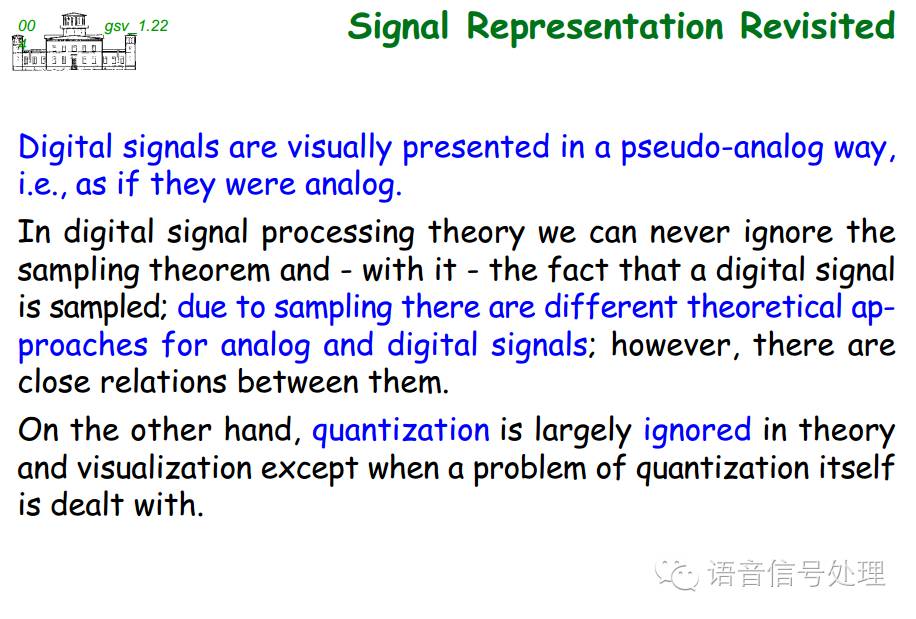 00 gsv_1.22

Signal Representation Revisited

Digital signals are visually presented in a pseudo-analog way, i.e., as if they were analog.

In digital signal processing theory we can never ignore the sampling theorem and - with it - the fact that a digital signal is sampled; due to sampling there are different theoretical approaches for analog and digital signals; however, there are close relations between them.

On the other hand, quantization is largely ignored in theory and visualization except when a problem of quantization itself is dealt with.

语音信号处理